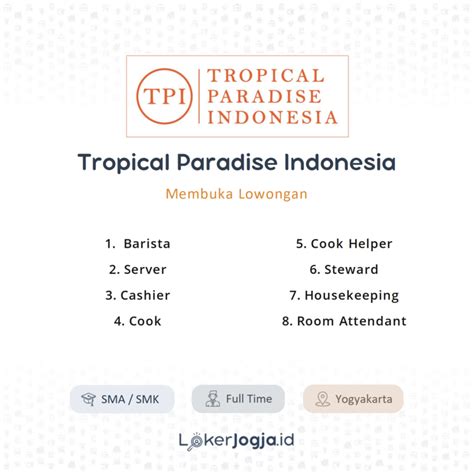 TPI
TROPICAL PARADISE INDONESIA

Tropical Paradise Indonesia

Membuka Lowongan

1. Barista
2. Server
3. Cashier
4. Cook

5. Cook Helper
6. Steward
7. Housekeeping
8. Room Attendant

SMA / SMK
Full Time
Yogyakarta

LokerJogja.id